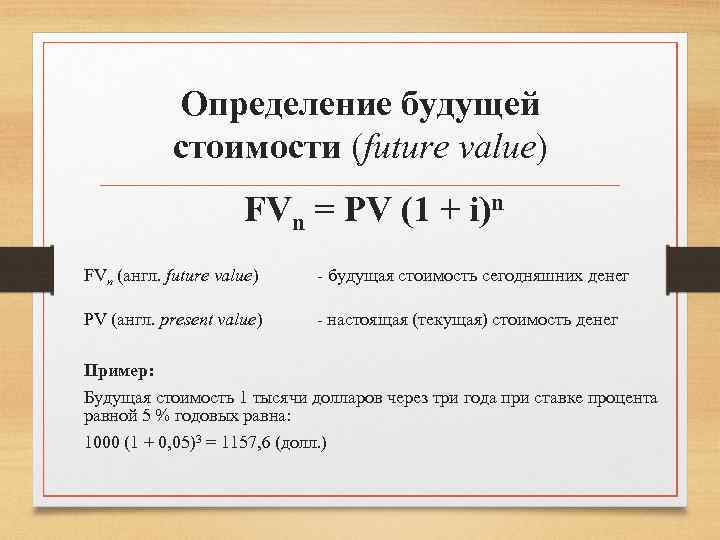 Определение будущей стоимости (future value)

$FV_n = PV (1 + i)^n$

$FV_n$ (англ. future value) - будущая стоимость сегодняшних денег

PV (англ. present value) - настоящая (текущая) стоимость денег

Пример:

Будущая стоимость 1 тысячи долларов через три года при ставке процента равной 5 % годовых равна:

$1000 (1 + 0,05)^3 = 1157,6$ (долл.)